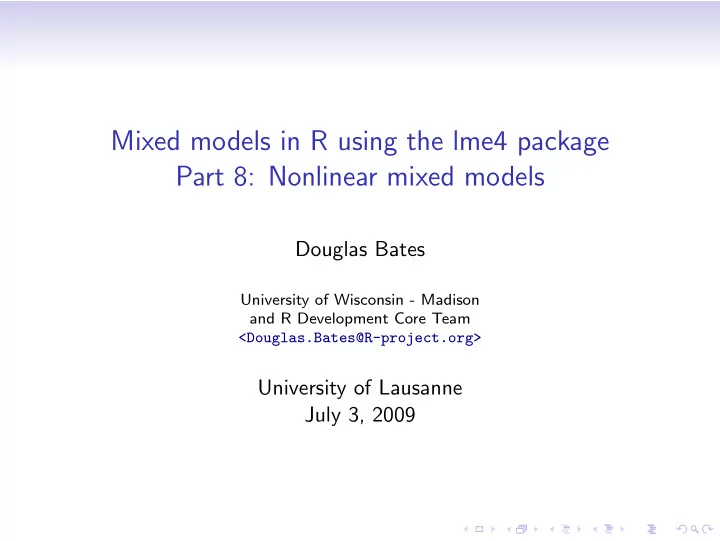 Mixed models in R using the lme4 package
Part 8: Nonlinear mixed models

Douglas Bates

University of Wisconsin - Madison
and R Development Core Team
<Douglas.Bates@R-project.org>

University of Lausanne
July 3, 2009